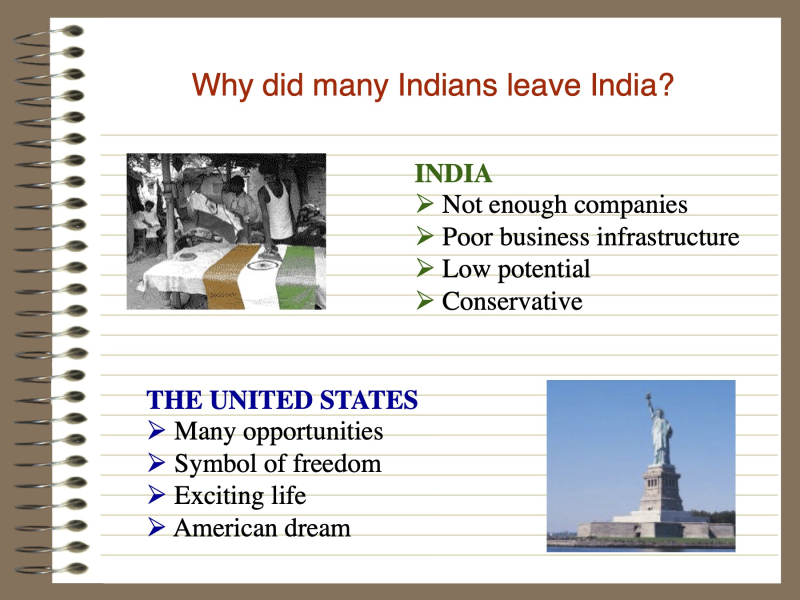 Why did many Indians leave India?

INDIA
➢ Not enough companies
➢ Poor business infrastructure
➢ Low potential
➢ Conservative

THE UNITED STATES
➢ Many opportunities
➢ Symbol of freedom
➢ Exciting life
➢ American dream